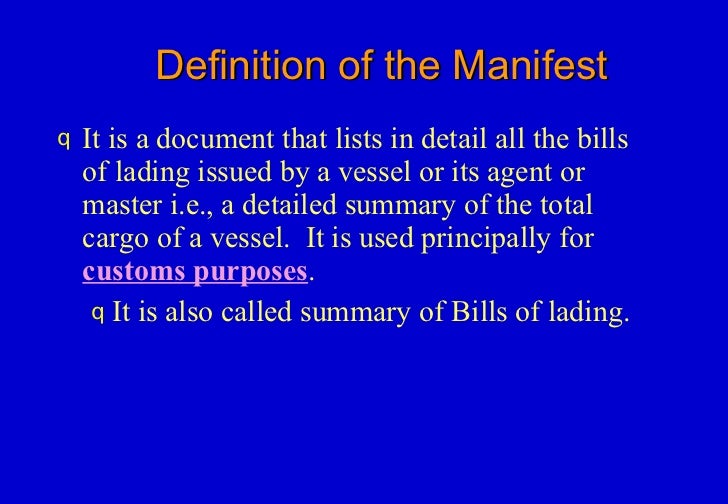 Definition of the Manifest

q It is a document that lists in detail all the bills of lading issued by a vessel or its agent or master i.e., a detailed summary of the total cargo of a vessel. It is used principally for customs purposes.

q It is also called summary of Bills of lading.